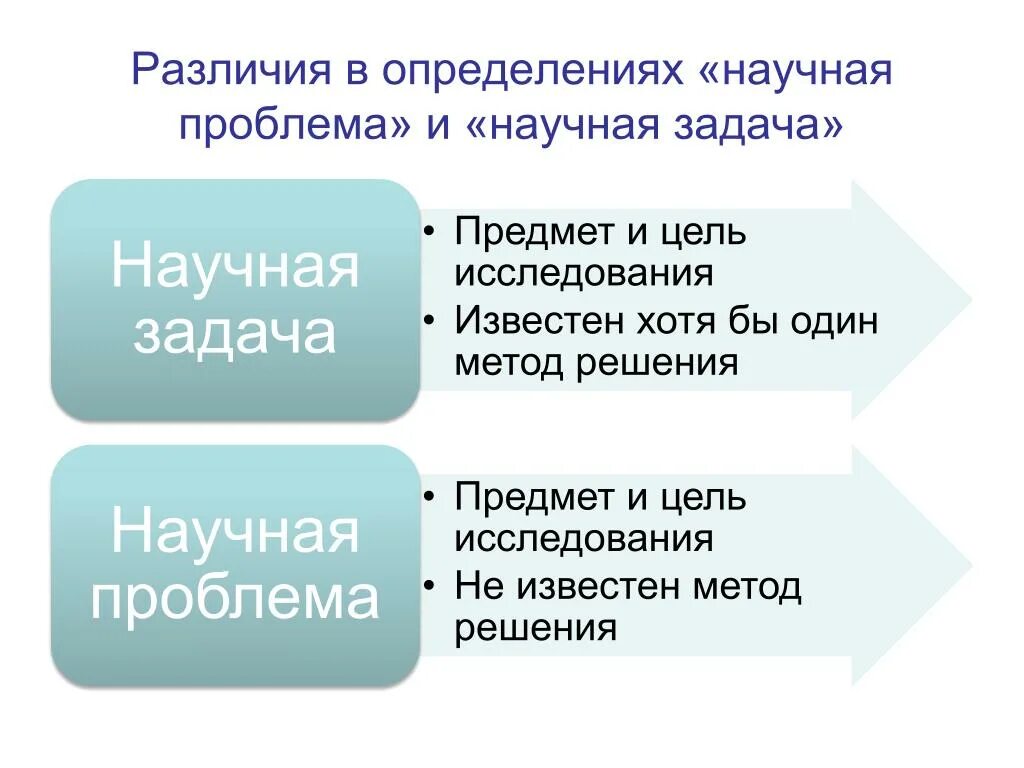 Различия в определениях «научная проблема» и «научная задача»

Научная задача

• Предмет и цель исследования
• Известен хотя бы один метод решения

Научная проблема

• Предмет и цель исследования
• Не известен метод решения